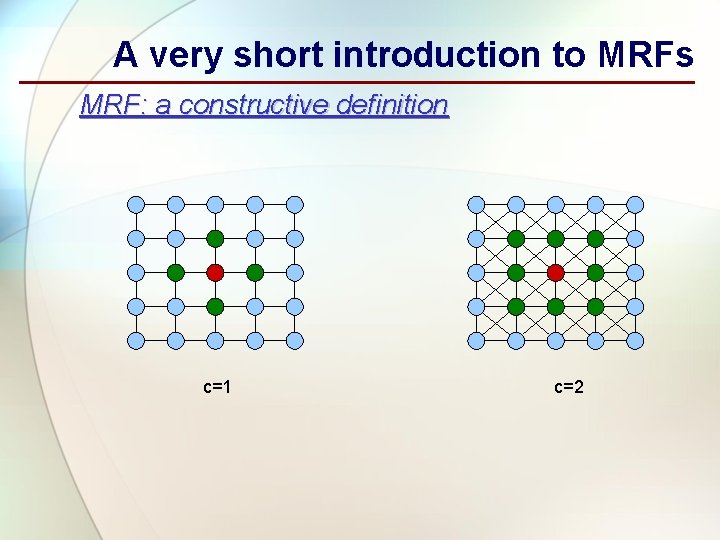 A very short introduction to MRFs

MRF: a constructive definition

c=1

c=2